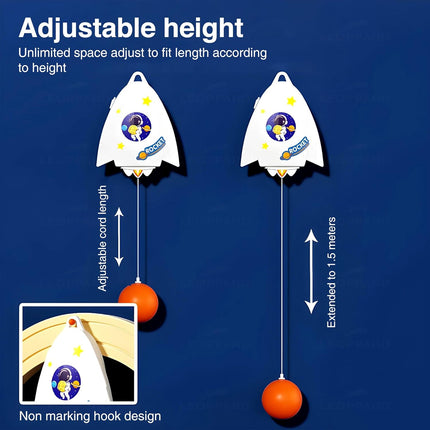 Adjustable height

Unlimited space adjust to fit length according to height

ROCKET

ROCKET

Adjustable cord length

Extended to 1.5 meters

Non marking hook design